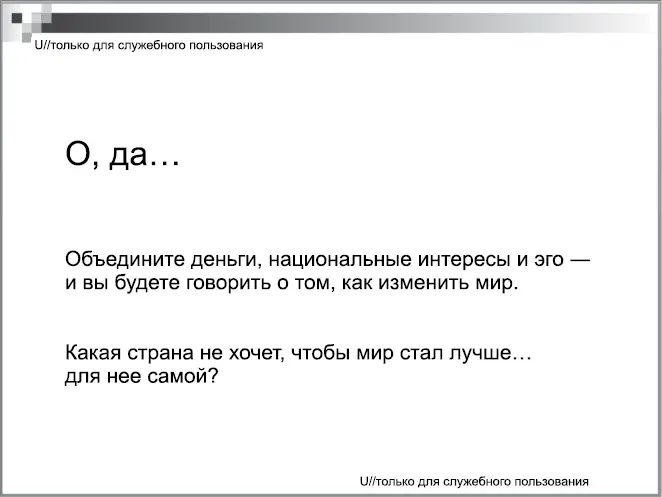 U//только для служебного пользования

О, да…

Объедините деньги, национальные интересы и эго — и вы будете говорить о том, как изменить мир.

Какая страна не хочет, чтобы мир стал лучше… для нее самой?

U//только для служебного пользования